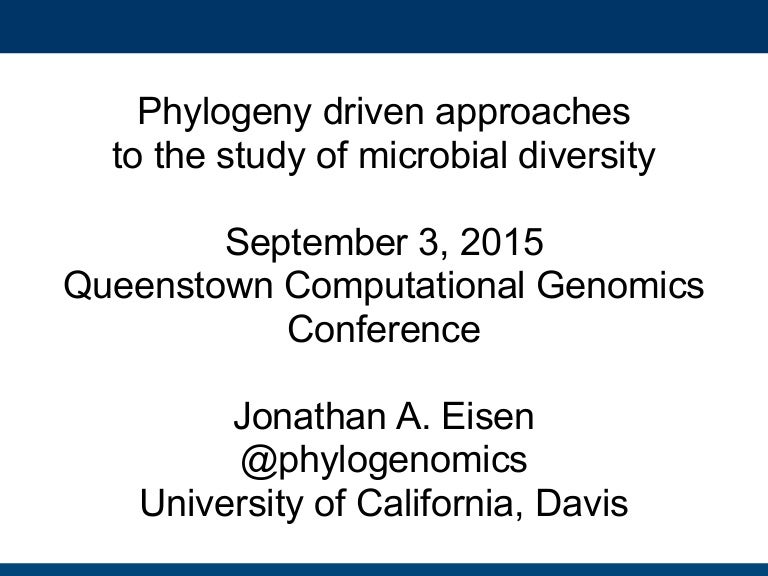 Phylogeny driven approaches to the study of microbial diversity

September 3, 2015
Queenstown Computational Genomics Conference

Jonathan A. Eisen
@phylogenomics
University of California, Davis